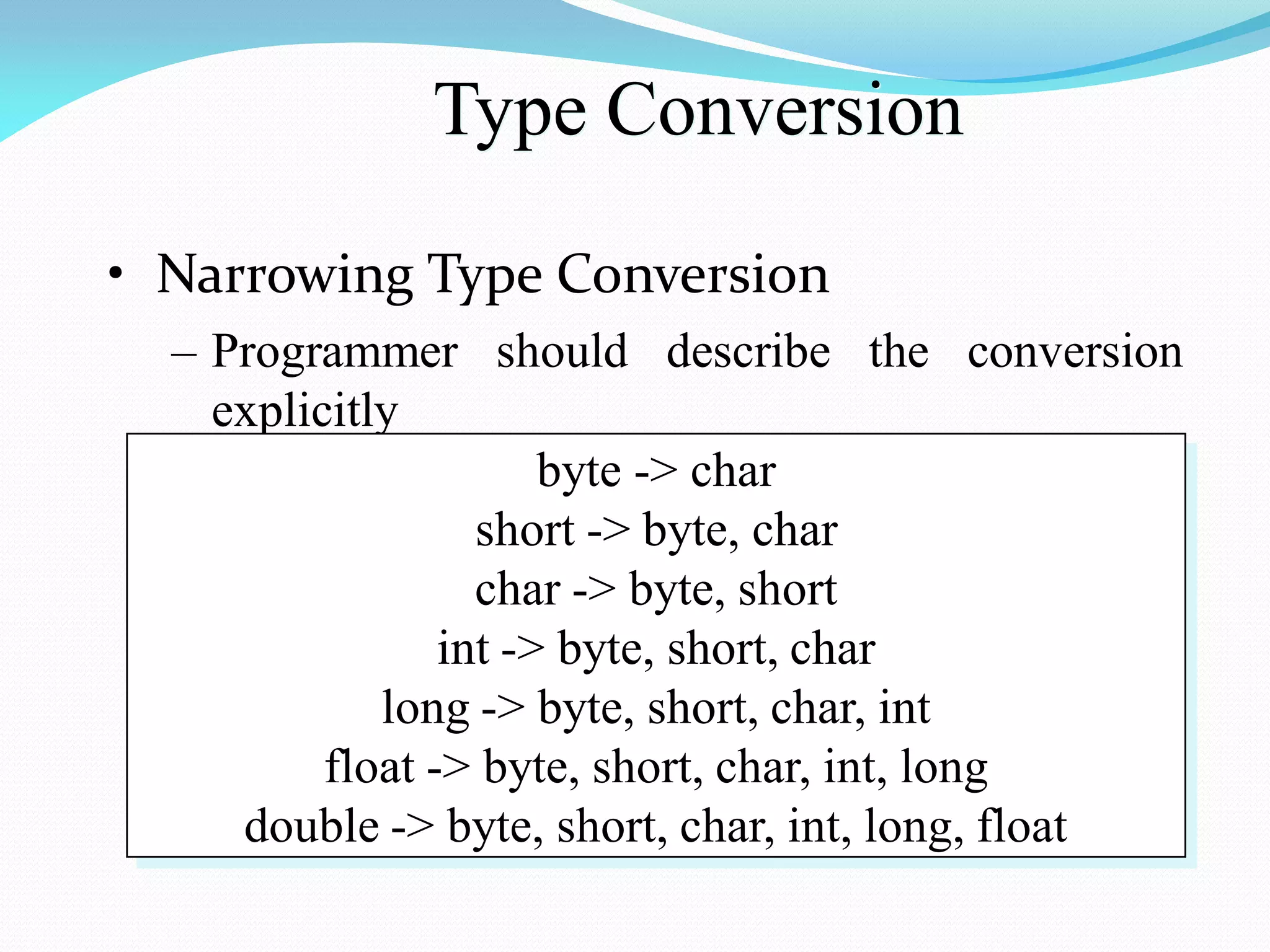 Type Conversion

• Narrowing Type Conversion
– Programmer should describe the conversion explicitly

byte -> char
short -> byte, char
char -> byte, short
int -> byte, short, char
long -> byte, short, char, int
float -> byte, short, char, int, long
double -> byte, short, char, int, long, float